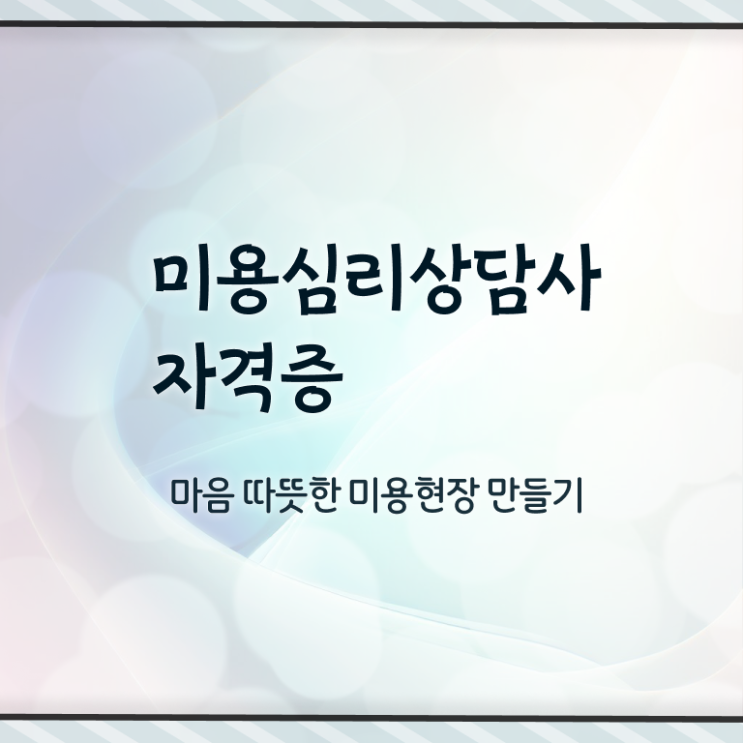 미용심리상담사
자격증

마음 따뜻한 미용현장 만들기